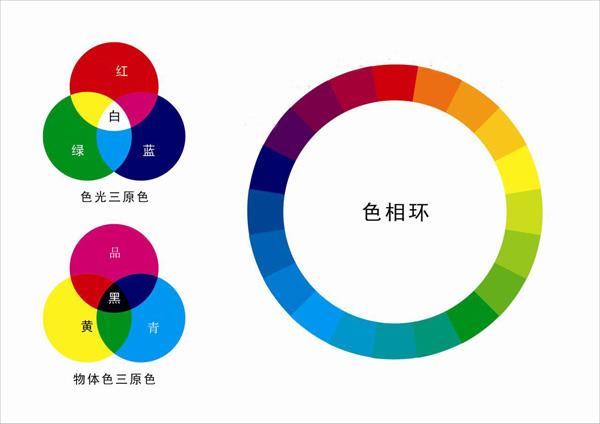 红
白
绿
蓝
色光三原色

品
黑
黄
青
物体色三原色

色相环